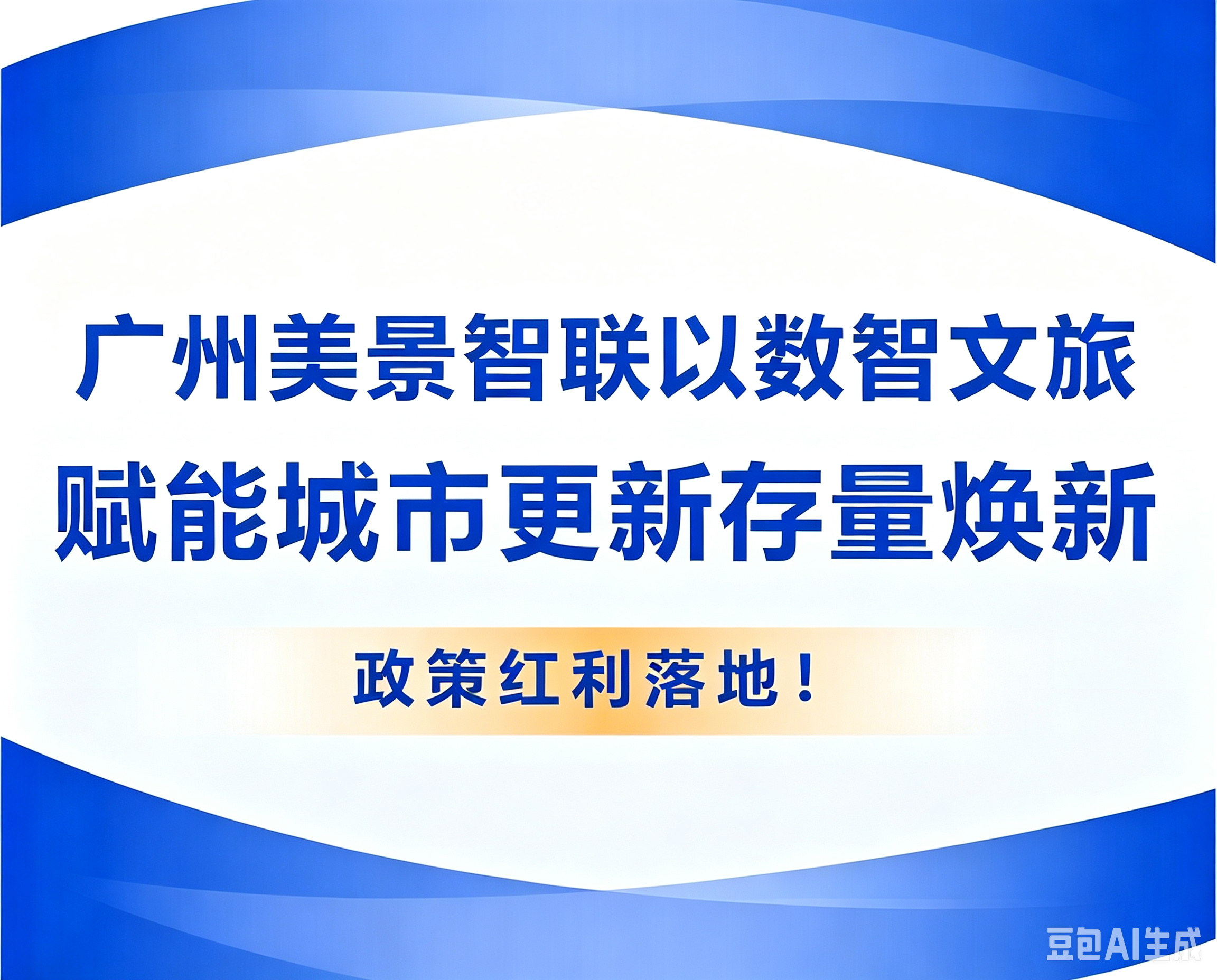 广州美景智联以数智文旅
赋能城市更新存量焕新

政策红利落地！

豆包AI生成